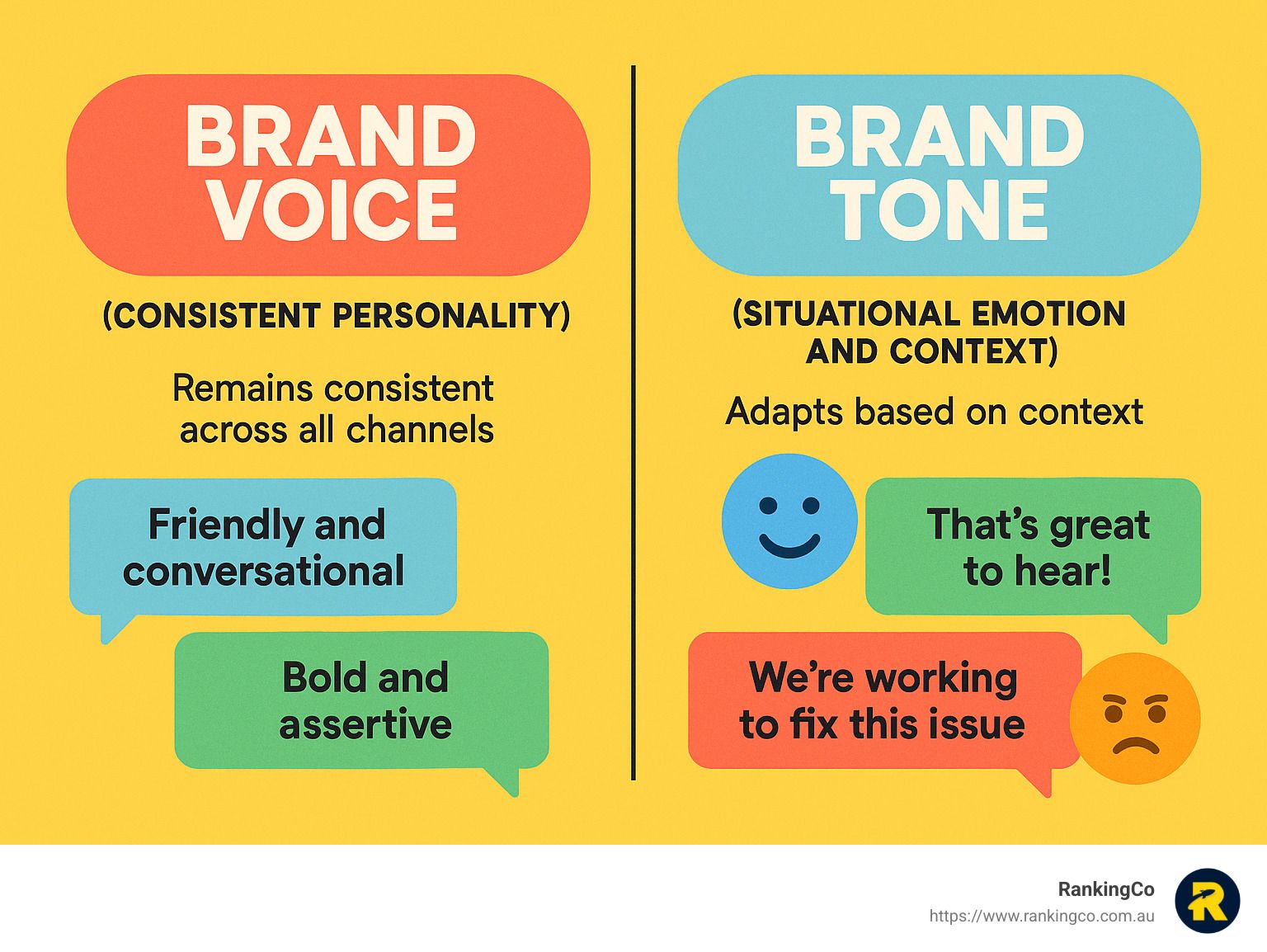 BRAND VOICE

(CONSISTENT PERSONALITY)

Remains consistent across all channels

Friendly and conversational

Bold and assertive

BRAND TONE

(SITUATIONAL EMOTION AND CONTEXT)

Adapts based on context

That's great to hear!

We're working to fix this issue

RankingCo
https://www.rankingco.com.au

R